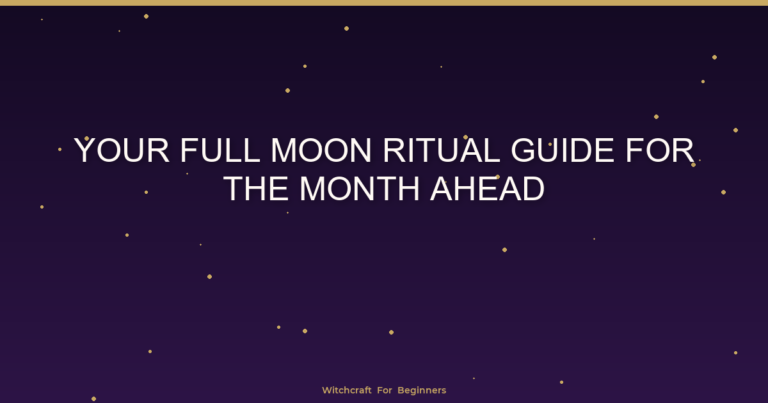 YOUR FULL MOON RITUAL GUIDE FOR THE MONTH AHEAD

Witchcraft For Beginners